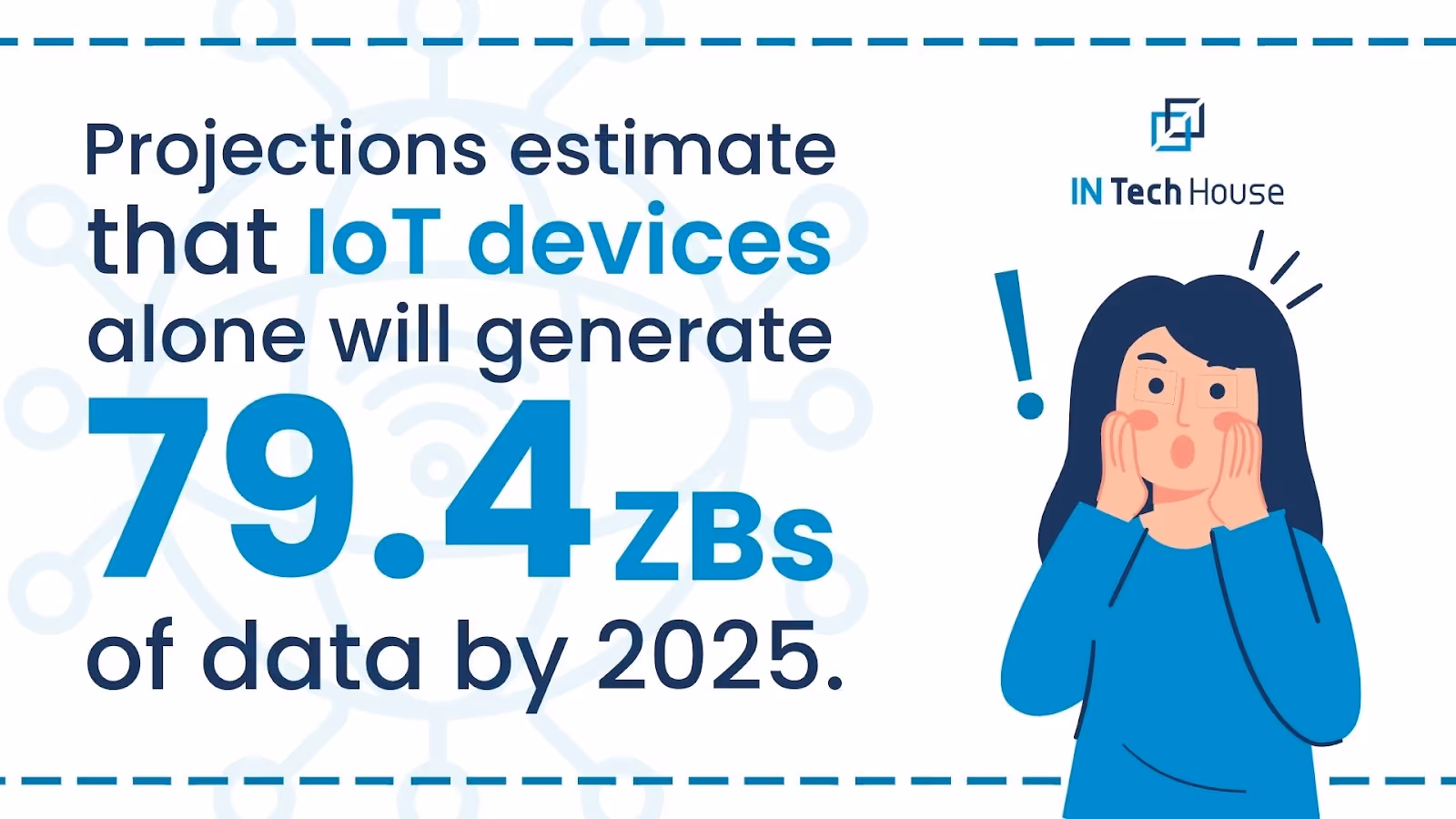 Projections estimate that IoT devices alone will generate 79.4 ZBs of data by 2025.

IN Tech House